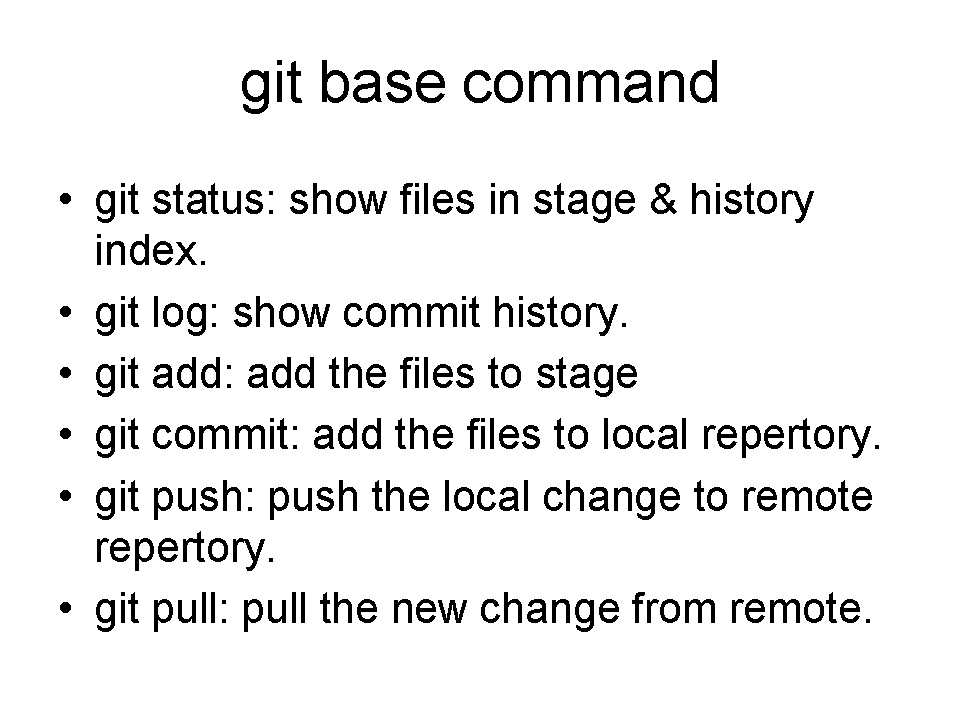 git base command

• git status: show files in stage & history index.
• git log: show commit history.
• git add: add the files to stage
• git commit: add the files to local repertory.
• git push: push the local change to remote repertory.
• git pull: pull the new change from remote.